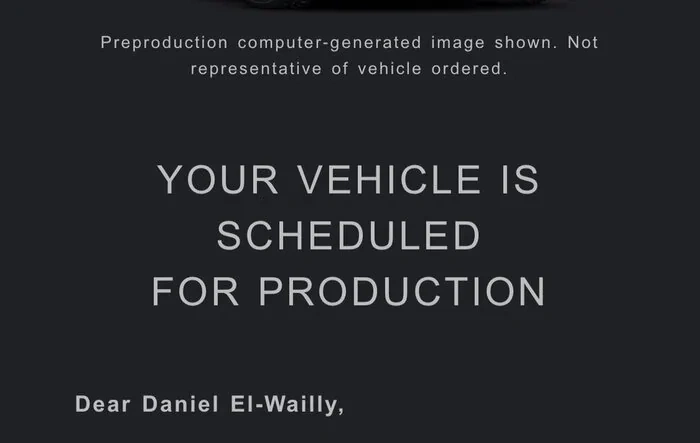 Preproduction computer-generated image shown. Not representative of vehicle ordered.

YOUR VEHICLE IS SCHEDULED FOR PRODUCTION

Dear Daniel El-Wailly,